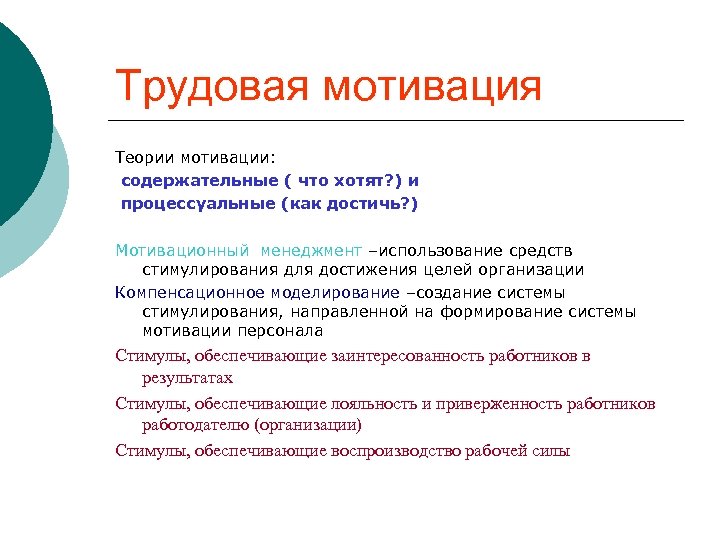 Трудовая мотивация

Теории мотивации:
содержательные ( что хотят?) и
процессуальные (как достичь?)

Мотивационный менеджмент –использование средств стимулирования для достижения целей организации

Компенсационное моделирование –создание системы стимулирования, направленной на формирование системы мотивации персонала

Стимулы, обеспечивающие заинтересованность работников в результатах

Стимулы, обеспечивающие лояльность и приверженность работников работодателю (организации)

Стимулы, обеспечивающие воспроизводство рабочей силы